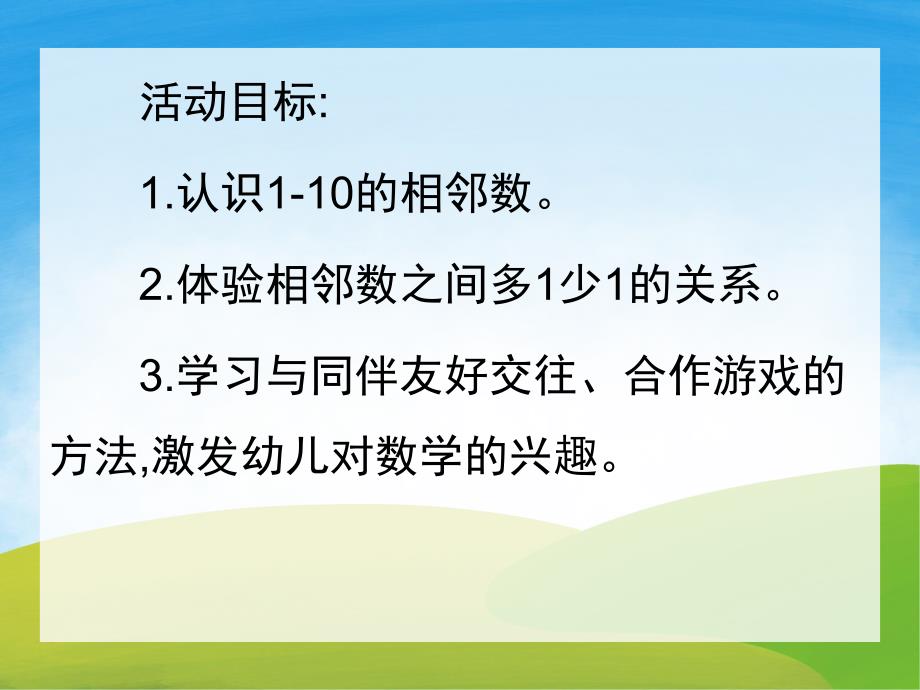 活动目标:

1.认识1-10的相邻数。

2.体验相邻数之间多1少1的关系。

3.学习与同伴友好交往、合作游戏的方法,激发幼儿对数学的兴趣。